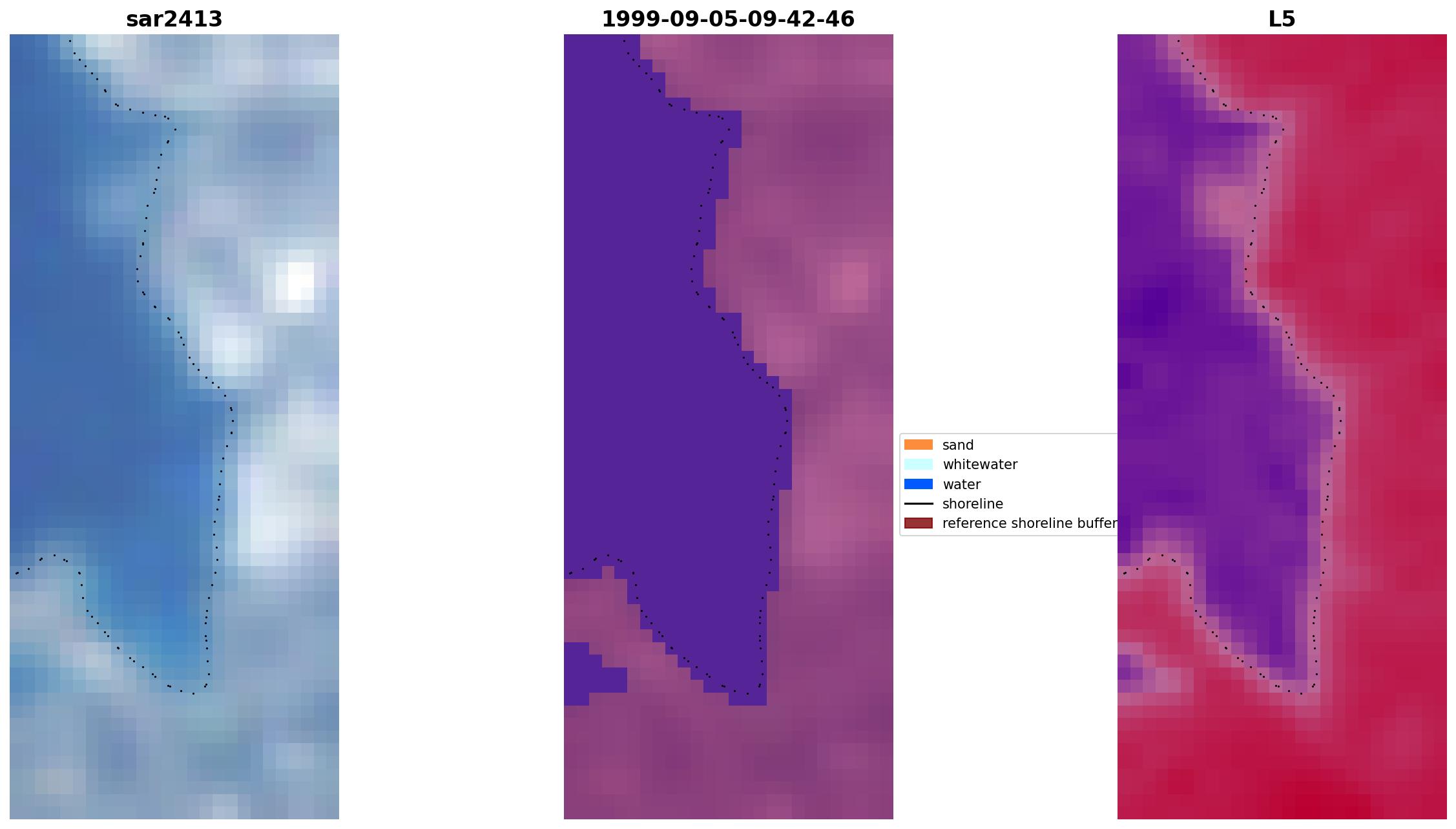 sar2413

1999-09-05-09-42-46

L5

sand
whitewater
water
shoreline
reference shoreline buffer